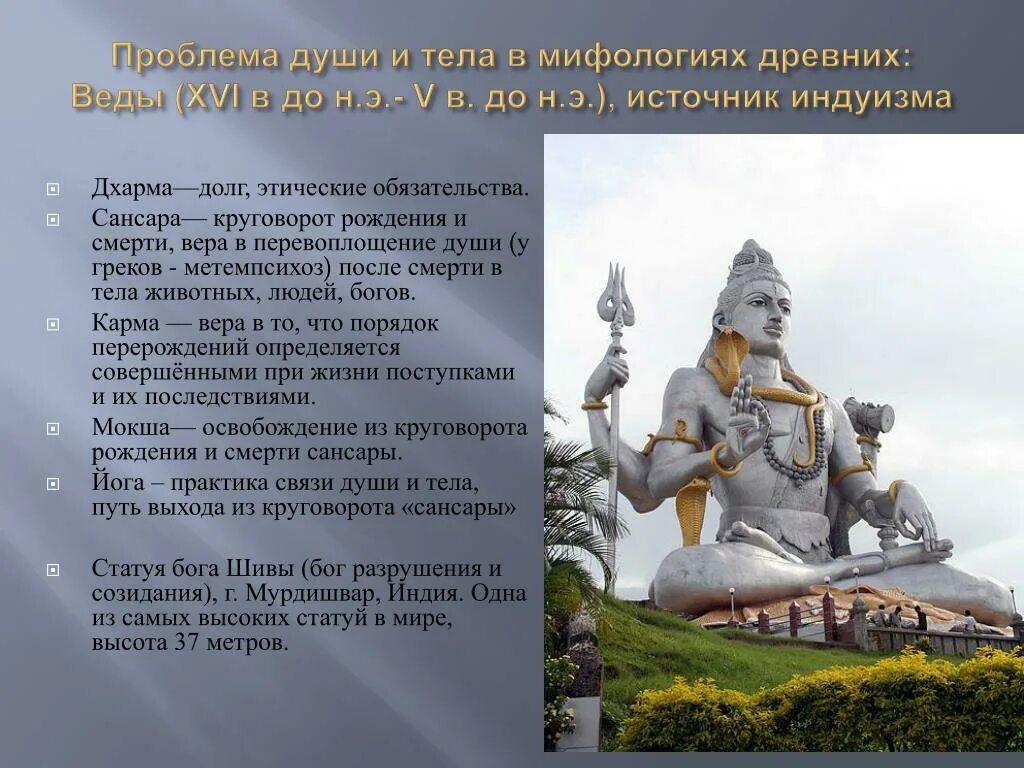 Проблема души и тела в мифологиях древних: Веды (XVI в до н.э.- V в. до н.э.), источник индуизма

Дхарма—долг, этические обязательства.

Сансара— круговорот рождения и смерти, вера в перевоплощение души (у греков - метемпсихоз) после смерти в тела животных, людей, богов.

Карма — вера в то, что порядок перерождений определяется совершёнными при жизни поступками и их последствиями.

Мокша— освобождение из круговорота рождения и смерти сансары.

Йога – практика связи души и тела, путь выхода из круговорота «сансары»

Статуя бога Шивы (бог разрушения и созидания), г. Мурдишвар, Индия. Одна из самых высоких статуй в мире, высота 37 метров.